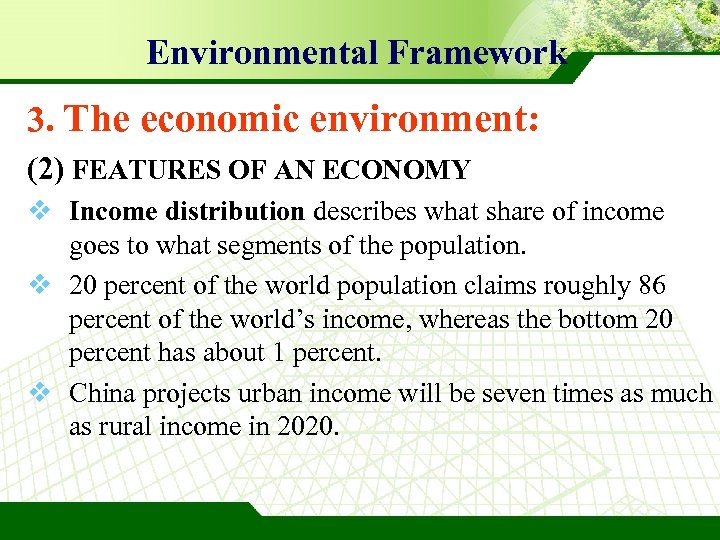 Environmental Framework

3. The economic environment:

(2) FEATURES OF AN ECONOMY

❖ Income distribution describes what share of income goes to what segments of the population.

❖ 20 percent of the world population claims roughly 86 percent of the world’s income, whereas the bottom 20 percent has about 1 percent.

❖ China projects urban income will be seven times as much as rural income in 2020.